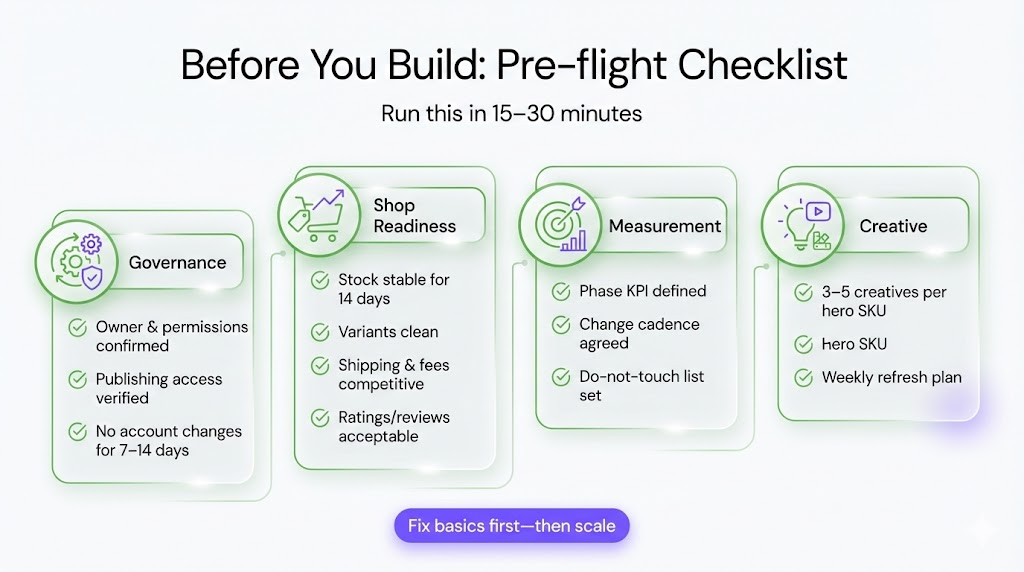 Before You Build: Pre-flight Checklist

Run this in 15–30 minutes

Governance

Owner & permissions confirmed

Publishing access verified

No account changes for 7–14 days

Shop Readiness

Stock stable for 14 days

Variants clean

Shipping & fees competitive

Ratings/reviews acceptable

Measurement

Phase KPI defined

Change cadence agreed

Do-not-touch list set

Creative

3–5 creatives per hero SKU

hero SKU

Weekly refresh plan

Fix basics first—then scale